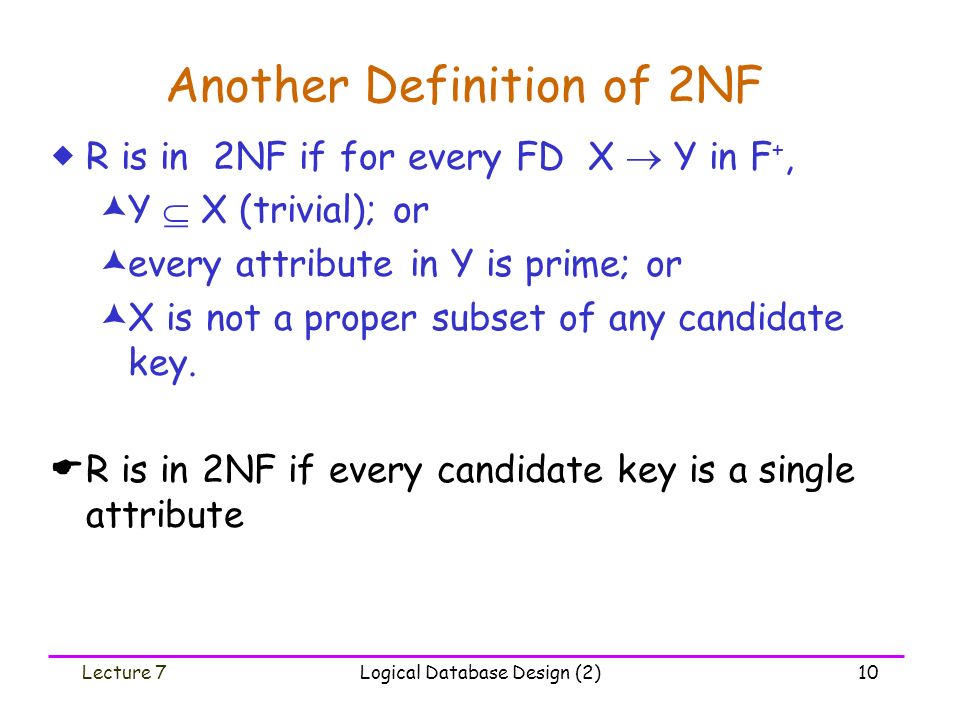 Another Definition of 2NF

R is in 2NF if for every FD $X \rightarrow Y$ in $F^+$,

$Y \subseteq X$ (trivial); or

every attribute in Y is prime; or

X is not a proper subset of any candidate key.

R is in 2NF if every candidate key is a single attribute

Lecture 7 Logical Database Design (2) 10